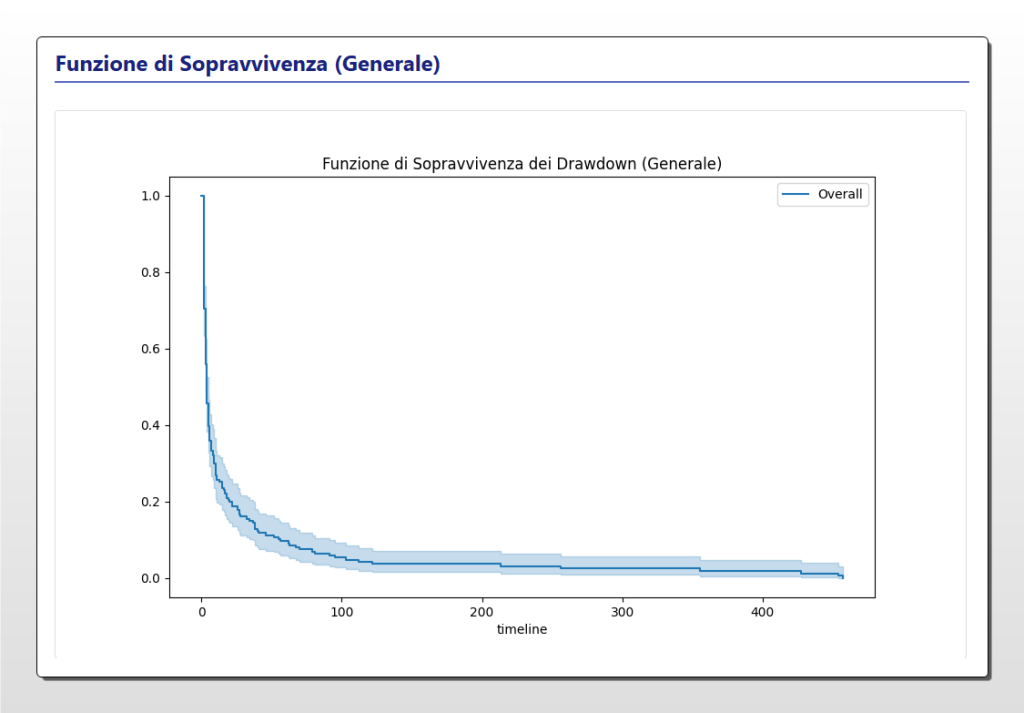 Funzione di Sopravvivenza (Generale)

Funzione di Sopravvivenza dei Drawdown (Generale)

Overall

1.0
0.8
0.6
0.4
0.2
0.0

0
100
200
300
400

timeline